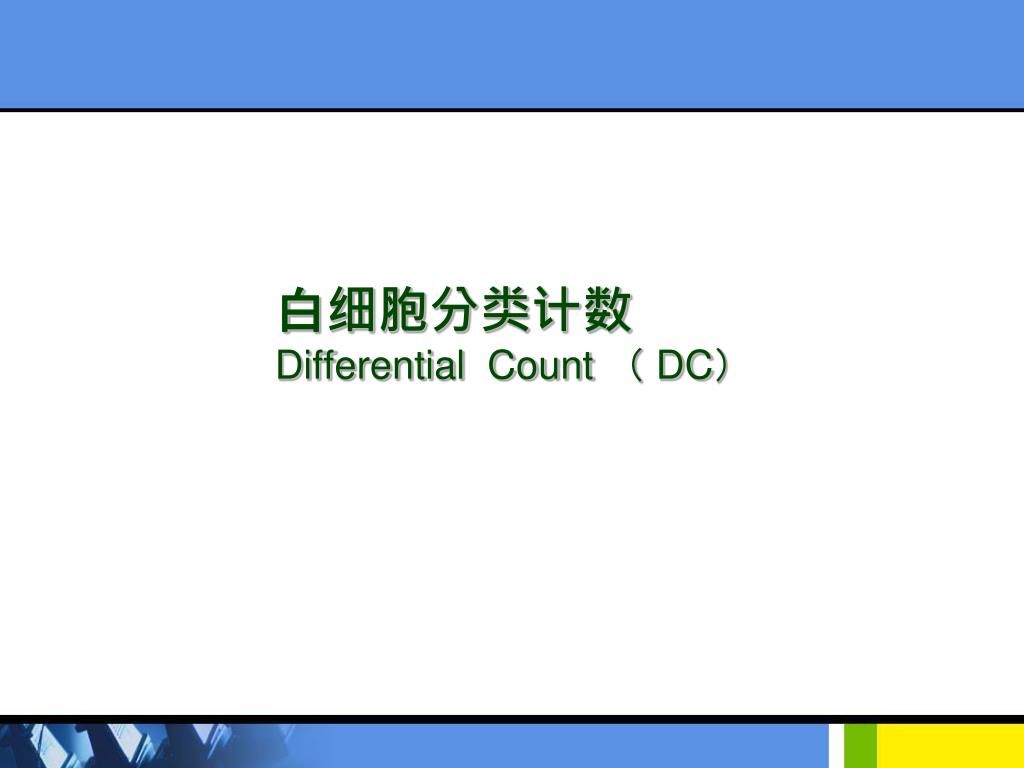 白细胞分类计数
Differential Count （ DC）